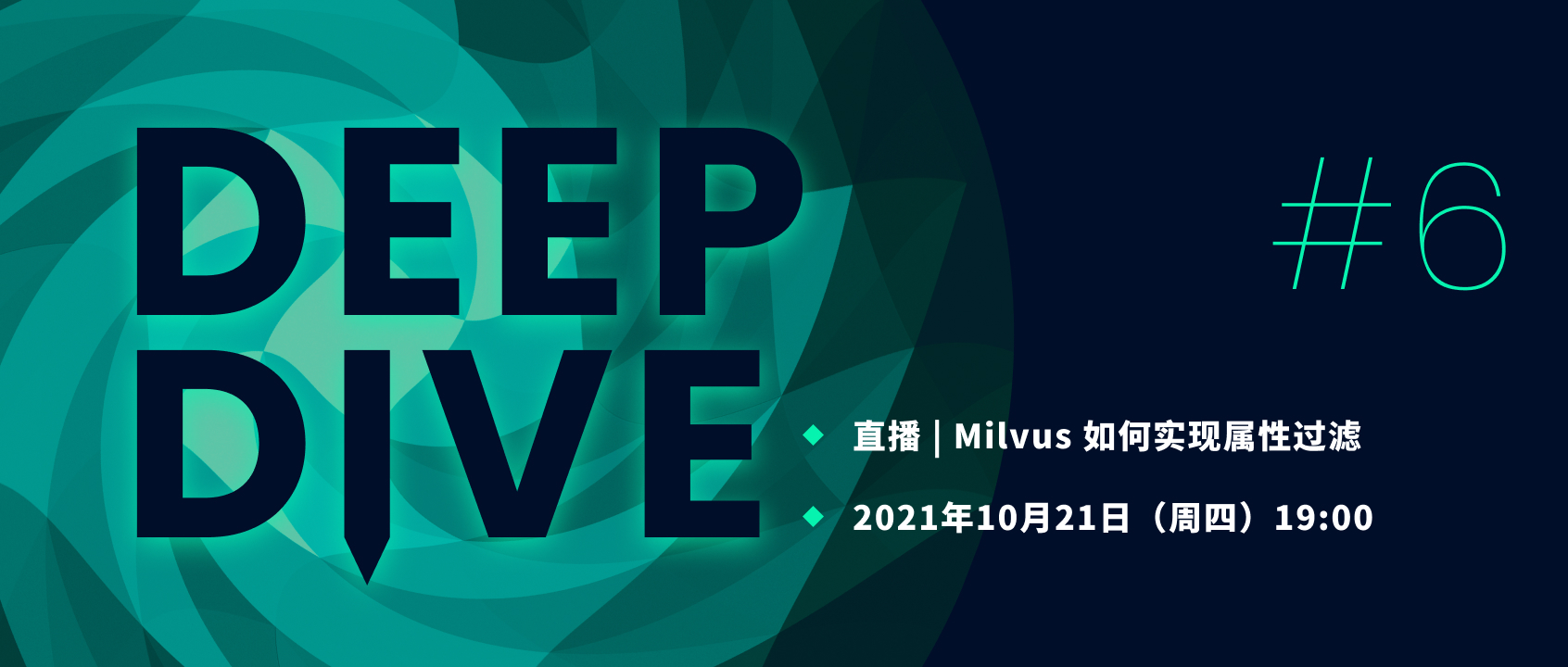 DEEP
DIVE

#6

直播 | Milvus 如何实现属性过滤

2021年10月21日（周四）19:00